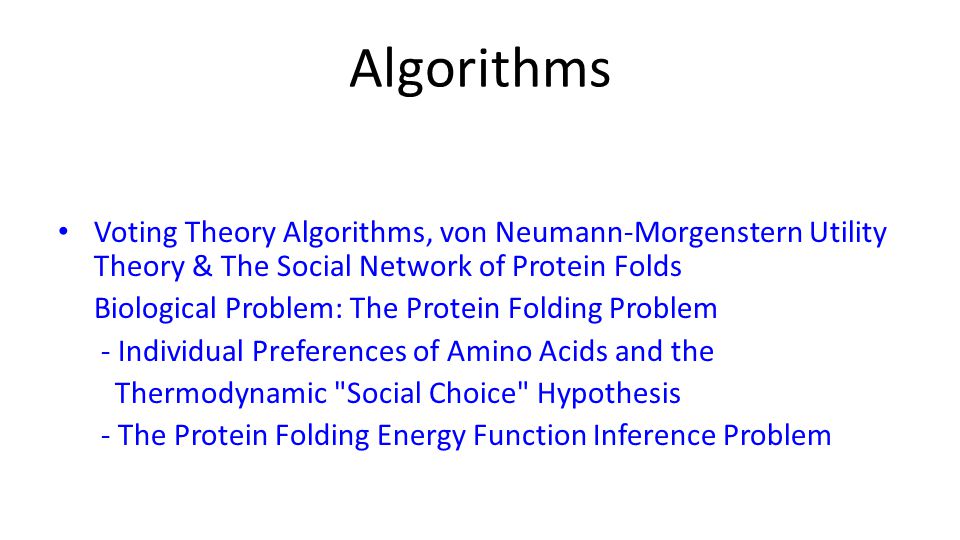 Algorithms

• Voting Theory Algorithms, von Neumann-Morgenstern Utility Theory & The Social Network of Protein Folds

Biological Problem: The Protein Folding Problem

- Individual Preferences of Amino Acids and the Thermodynamic "Social Choice" Hypothesis

- The Protein Folding Energy Function Inference Problem